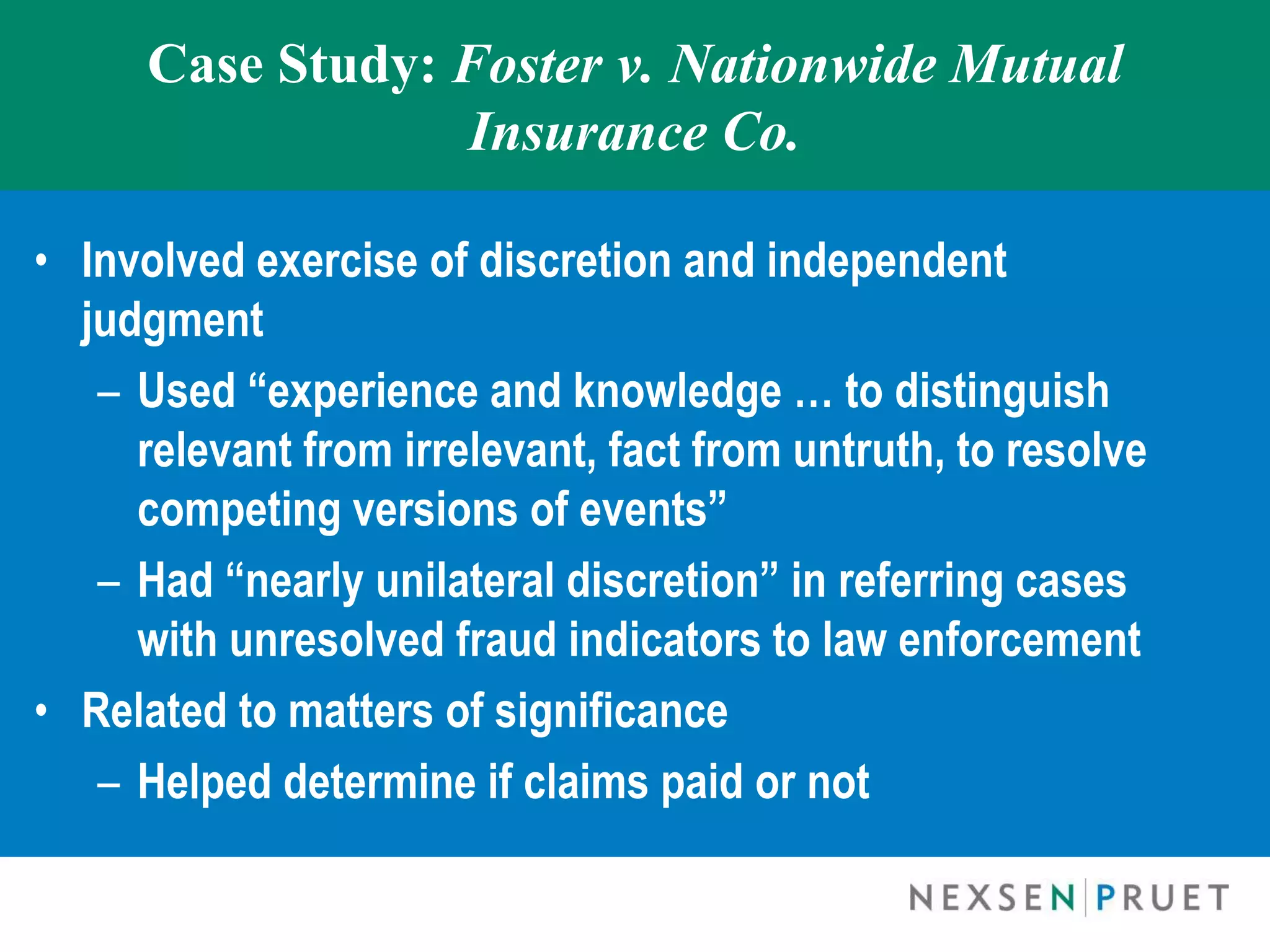 Case Study: Foster v. Nationwide Mutual Insurance Co.

• Involved exercise of discretion and independent judgment
– Used “experience and knowledge … to distinguish relevant from irrelevant, fact from untruth, to resolve competing versions of events”
– Had “nearly unilateral discretion” in referring cases with unresolved fraud indicators to law enforcement
• Related to matters of significance
– Helped determine if claims paid or not

NEXSEN | PRUET